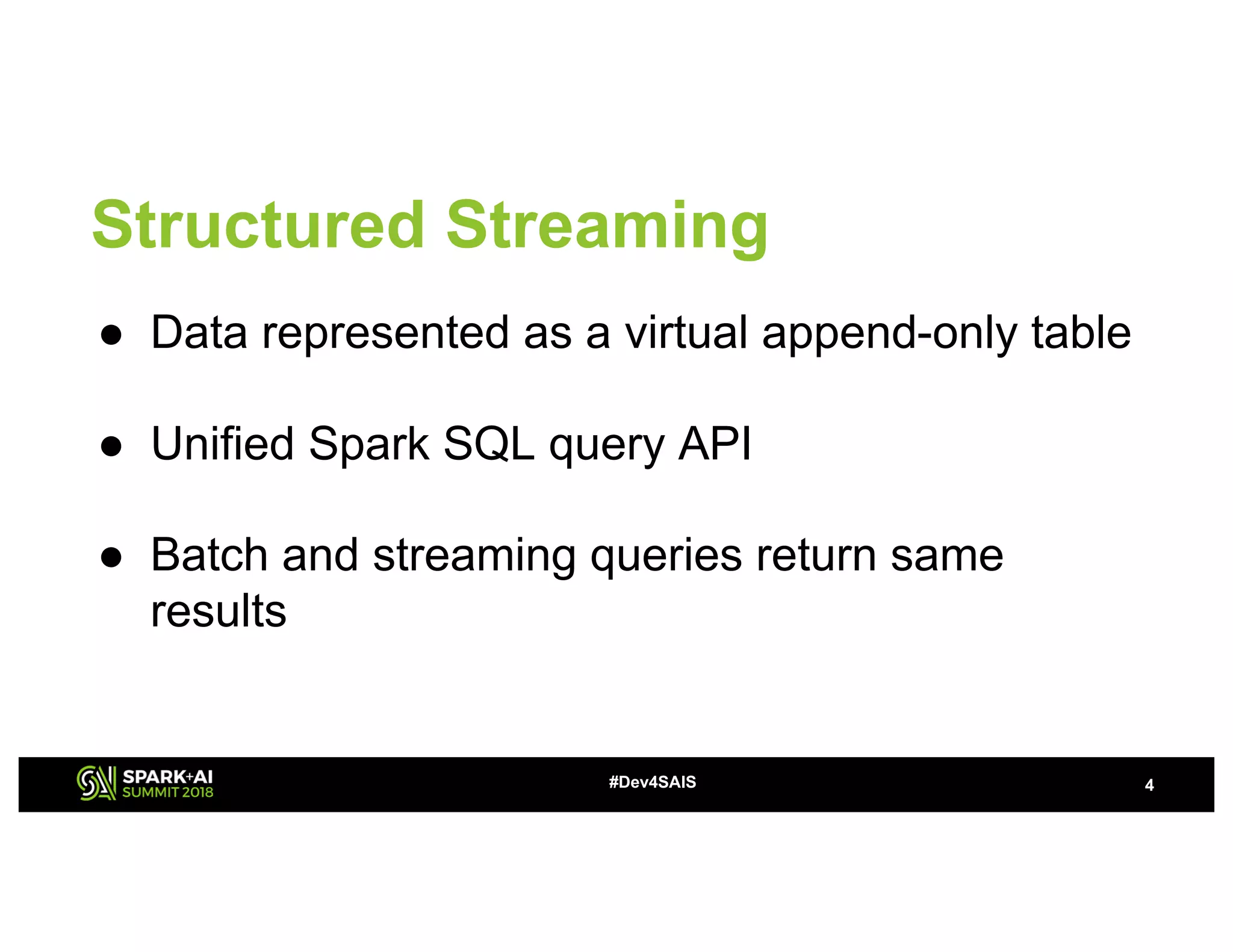 Structured Streaming

● Data represented as a virtual append-only table

● Unified Spark SQL query API

● Batch and streaming queries return same results

SPARK+AI SUMMIT 2018

#Dev4SAIS

4